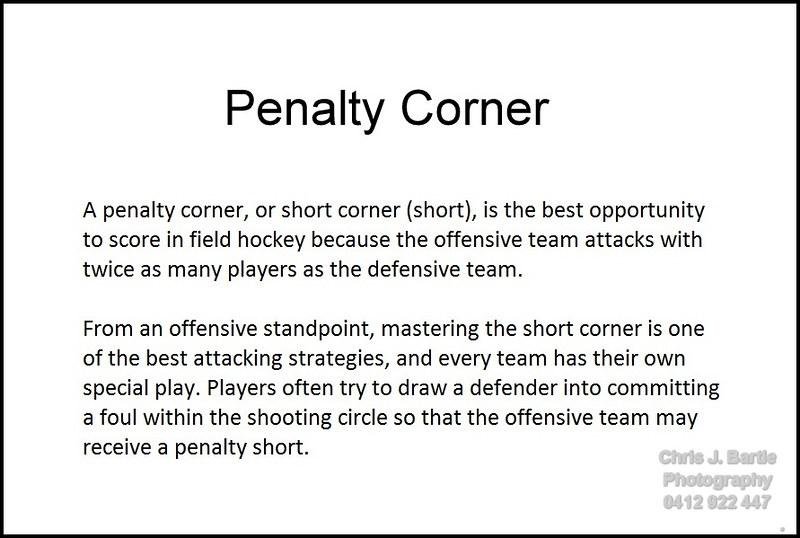 Penalty Corner

A penalty corner, or short corner (short), is the best opportunity to score in field hockey because the offensive team attacks with twice as many players as the defensive team.

From an offensive standpoint, mastering the short corner is one of the best attacking strategies, and every team has their own special play. Players often try to draw a defender into committing a foul within the shooting circle so that the offensive team may receive a penalty short.

Chris J. Bartle
Photography
0412 922 447